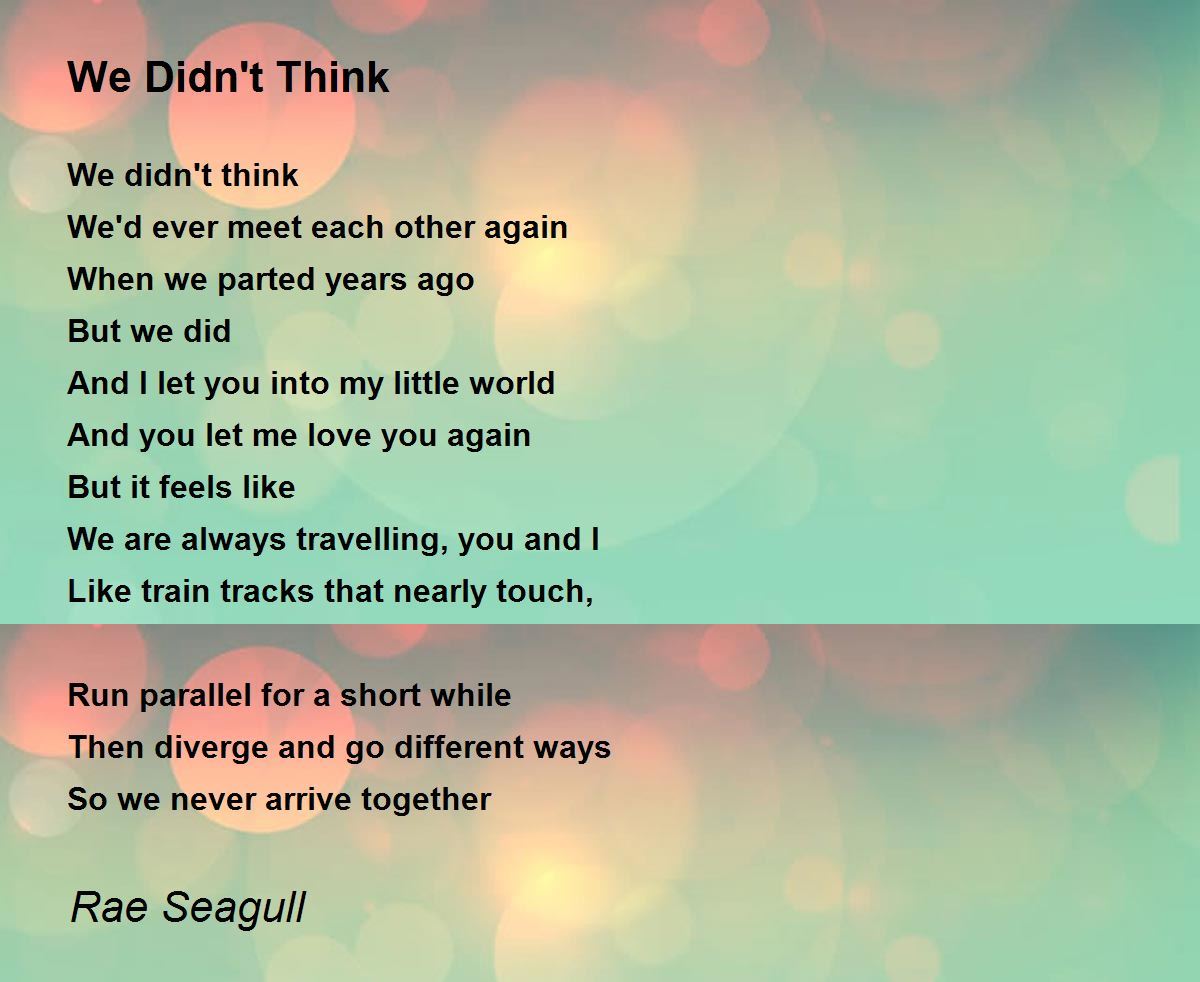 We Didn't Think

We didn't think
We'd ever meet each other again
When we parted years ago
But we did
And I let you into my little world
And you let me love you again
But it feels like
We are always travelling, you and I
Like train tracks that nearly touch,

Run parallel for a short while
Then diverge and go different ways
So we never arrive together

Rae Seagull